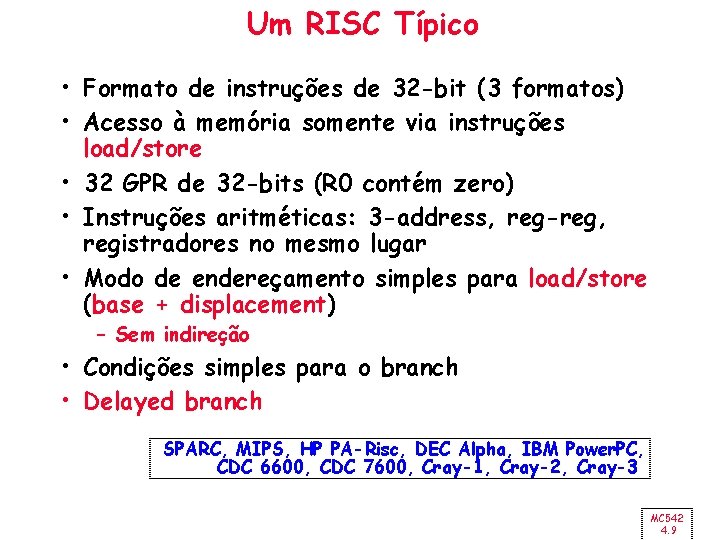 Um RISC Típico

• Formato de instruções de 32-bit (3 formatos)
• Acesso à memória somente via instruções load/store
• 32 GPR de 32-bits (R0 contém zero)
• Instruções aritméticas: 3-address, reg-reg, registradores no mesmo lugar
• Modo de endereçamento simples para load/store (base + displacement)
– Sem indireção
• Condições simples para o branch
• Delayed branch

SPARC, MIPS, HP PA-Risc, DEC Alpha, IBM PowerPC, CDC 6600, CDC 7600, Cray-1, Cray-2, Cray-3

MC542
4.9